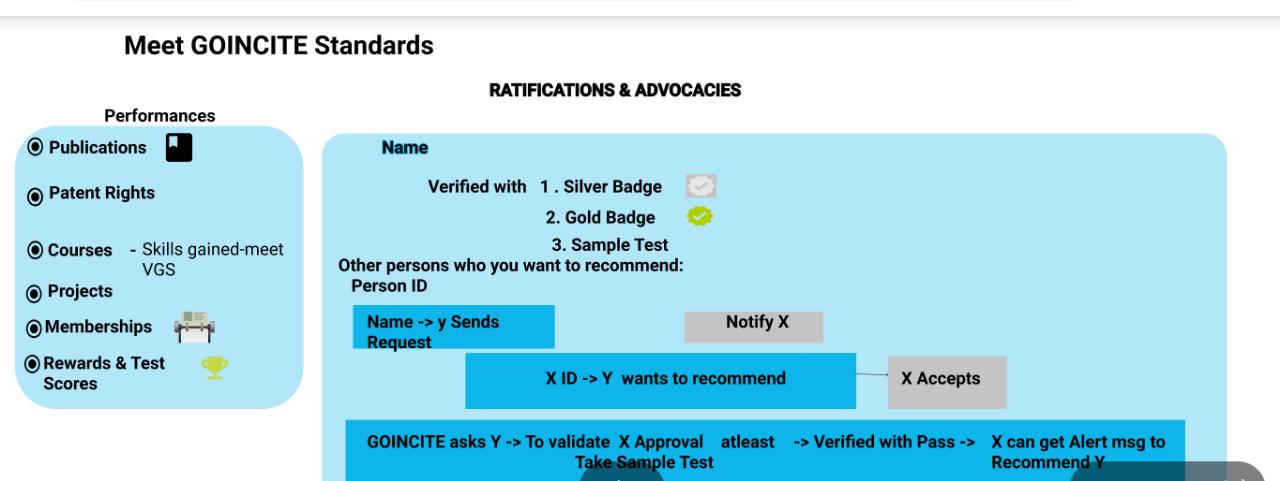 Meet GOINCITE Standards

RATIFICATIONS & ADVOCACIES

Performances

Publications

Patent Rights

Courses - Skills gained-meet VGS

Projects

Memberships

Rewards & Test Scores

Name

Verified with 1 . Silver Badge

2. Gold Badge

3. Sample Test

Other persons who you want to recommend:
Person ID

Name -> y Sends Request

Notify X

X ID -> Y wants to recommend

X Accepts

GOINCITE asks Y -> To validate X Approval atleast Take Sample Test -> Verified with Pass -> X can get Alert msg to Recommend Y